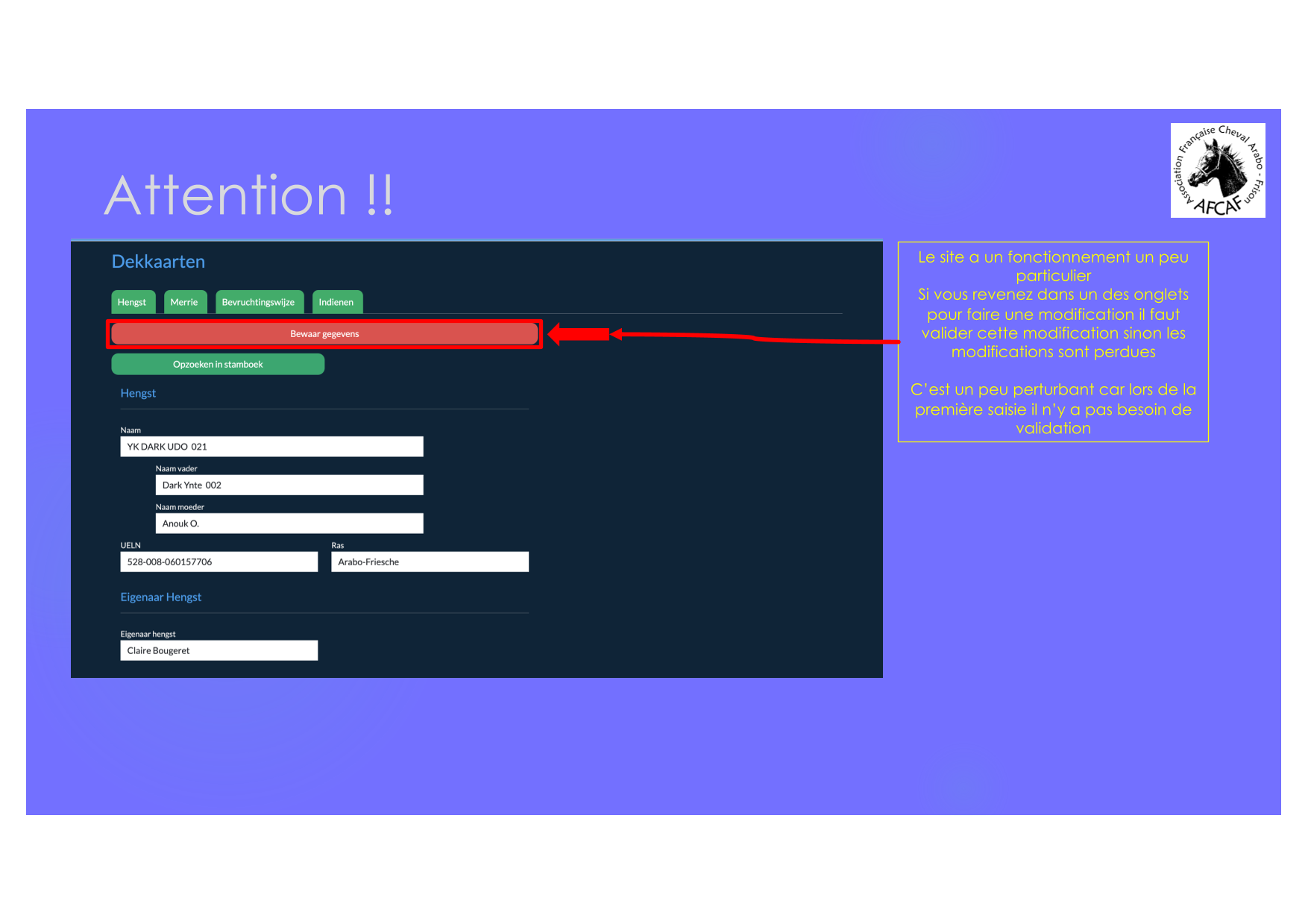 Attention !!

Association Française Cheval Arabo - Frison
AFCAF

Dekkaarten

Hengst Merrie Bevruchtingswijze Indienen

Bewaar gegevens

Opzoeken in stamboek

Hengst

Naam
YK DARK UDO 021

Naam vader
Dark Ynte 002

Naam moeder
Anouk O.

UELN
528-008-060157706

Ras
Arabo-Friesche

Eigenaar Hengst

Eigenaar hengst
Claire Bougeret

Le site a un fonctionnement un peu particulier
Si vous revenez dans un des onglets pour faire une modification il faut valider cette modification sinon les modifications sont perdues

C'est un peu perturbant car lors de la première saisie il n'y a pas besoin de validation